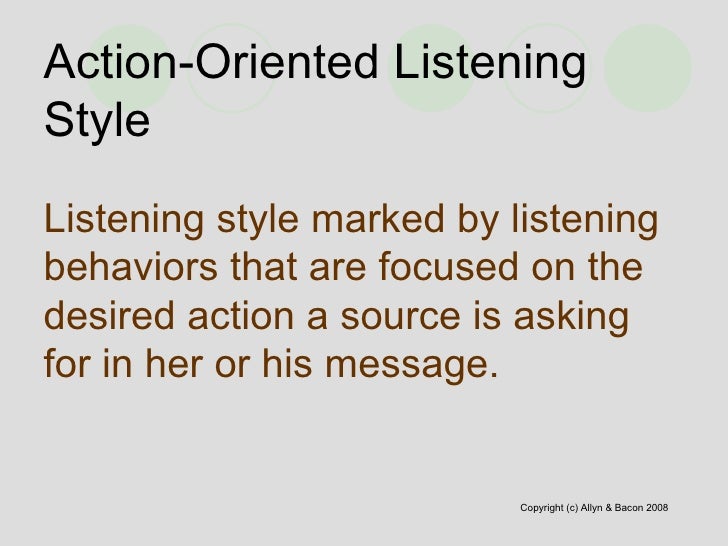 Action-Oriented Listening Style

Listening style marked by listening behaviors that are focused on the desired action a source is asking for in her or his message.

Copyright (c) Allyn & Bacon 2008